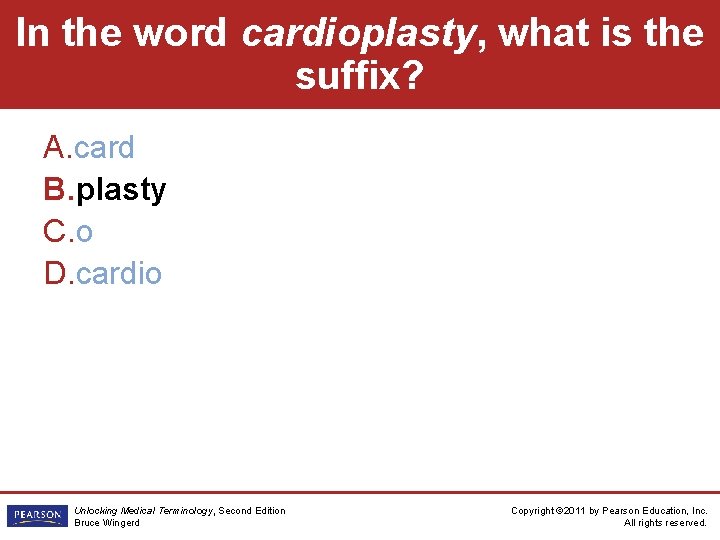 In the word cardioplasty, what is the suffix?

A. card
B. plasty
C. o
D. cardio

PEARSON

Unlocking Medical Terminology, Second Edition
Bruce Wingerd

Copyright ©2011 by Pearson Education, Inc.
All rights reserved.